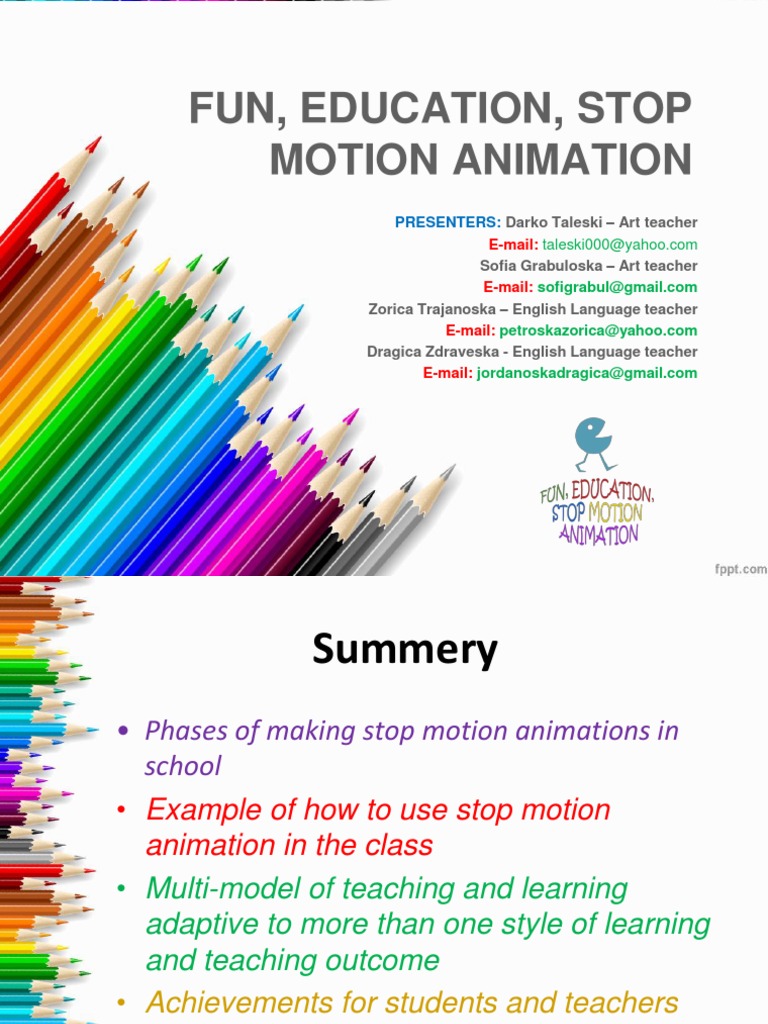 FUN, EDUCATION, STOP MOTION ANIMATION

PRESENTERS: Darko Taleski – Art teacher
E-mail: taleski000@yahoo.com
Sofia Grabuloska – Art teacher
E-mail: sofigrabul@gmail.com
Zorica Trajanoska – English Language teacher
E-mail: petroskazorica@yahoo.com
Dragica Zdraveska - English Language teacher
E-mail: jordanoskadragica@gmail.com

FUN, EDUCATION, STOP MOTION ANIMATION

fppt.com

Summery

• Phases of making stop motion animations in school
• Example of how to use stop motion animation in the class
• Multi-model of teaching and learning adaptive to more than one style of learning and teaching outcome
• Achievements for students and teachers